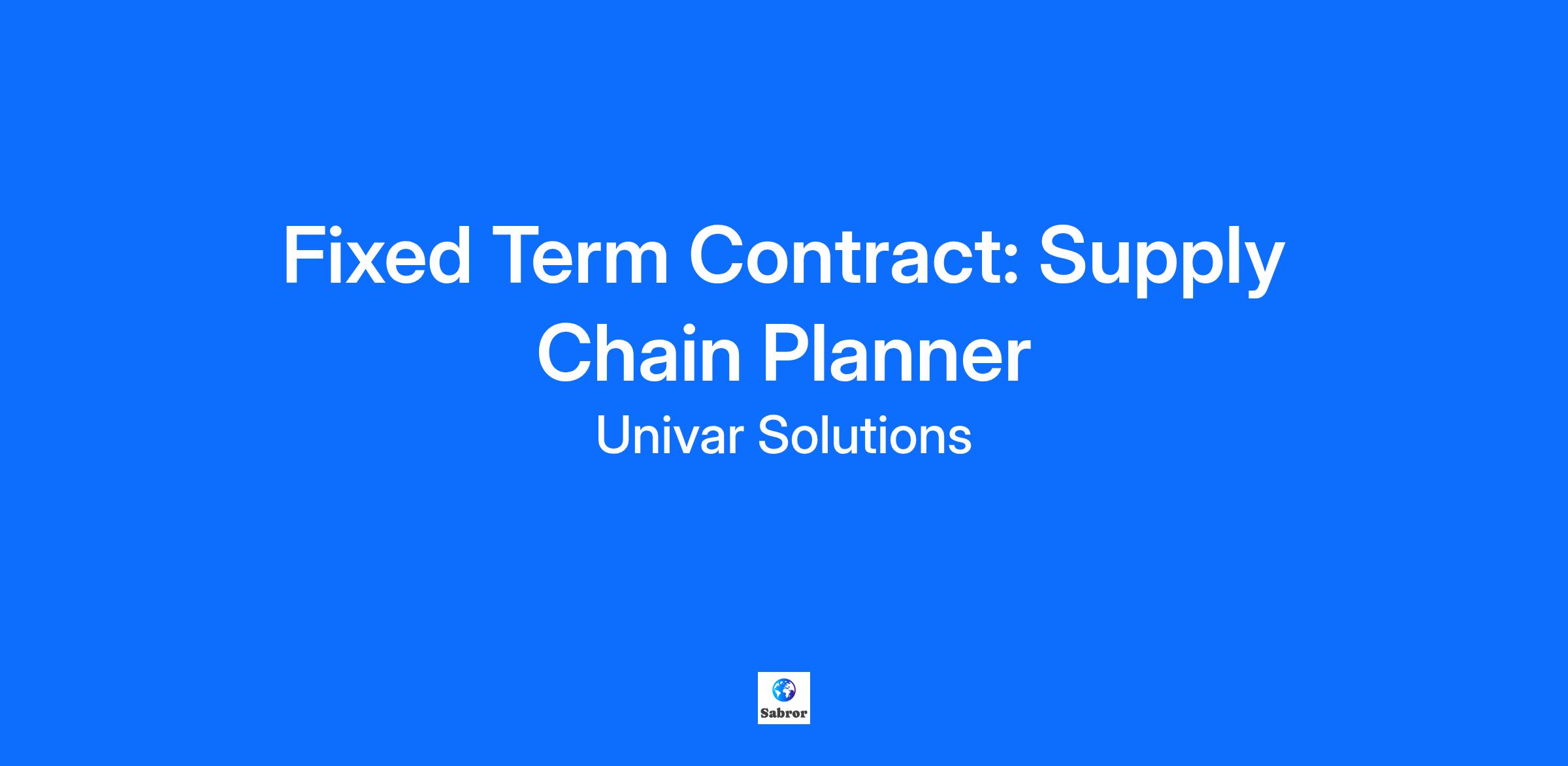 Fixed Term Contract: Supply Chain Planner

Univar Solutions

Sabror